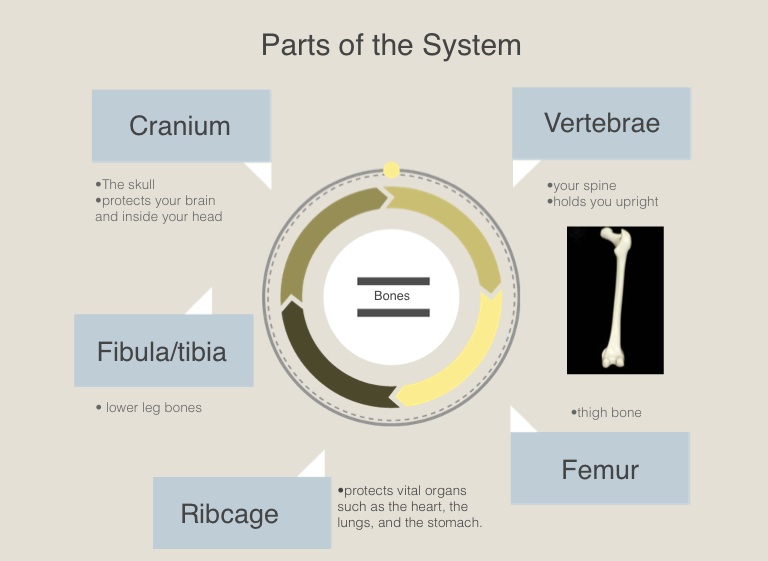 Parts of the System

Cranium

•The skull
•protects your brain and inside your head

Vertebrae

•your spine
•holds you upright

Bones

Fibula/tibia

• lower leg bones

•thigh bone

Femur

Ribcage

•protects vital organs such as the heart, the lungs, and the stomach.